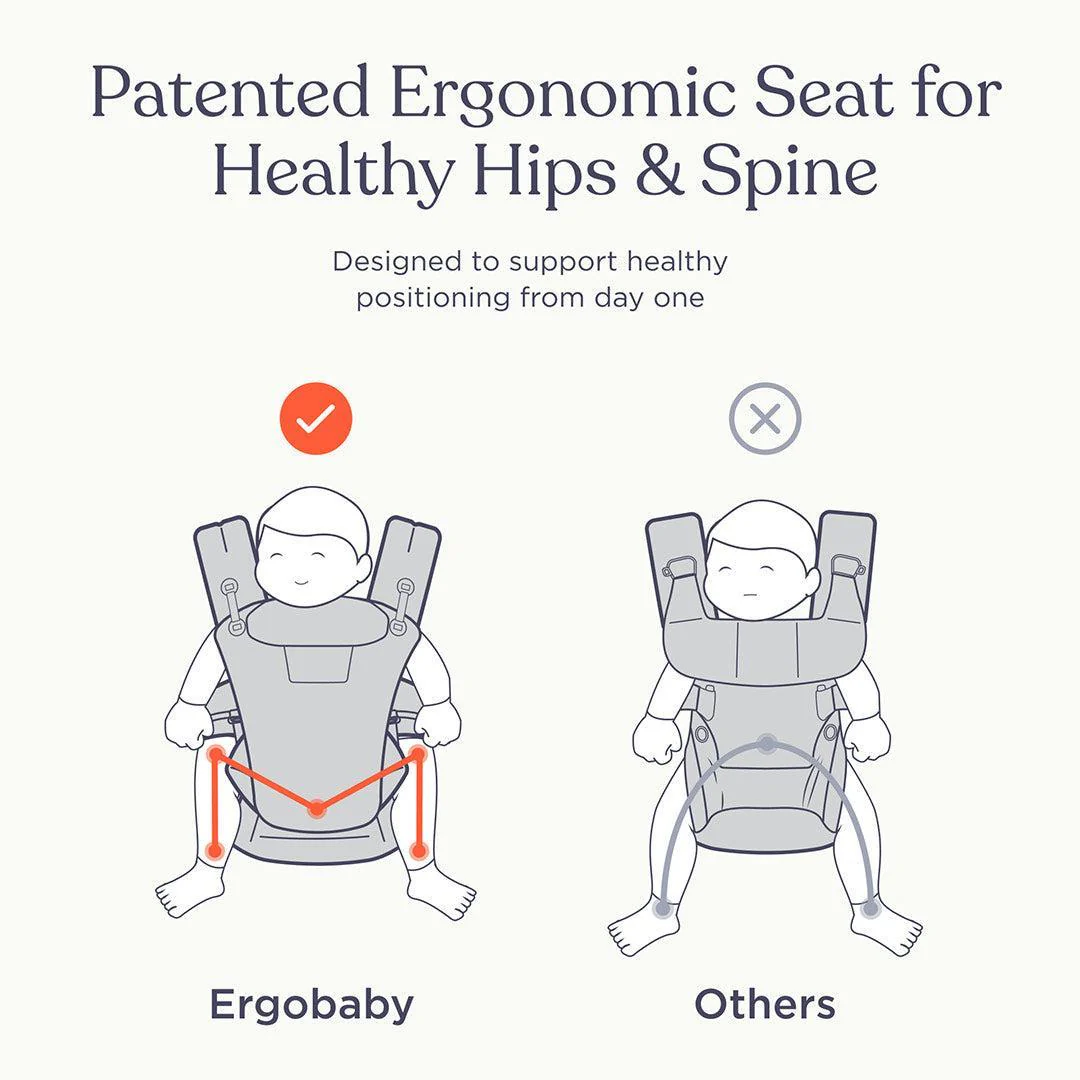 Patented Ergonomic Seat for Healthy Hips & Spine

Designed to support healthy positioning from day one

Ergobaby

Others